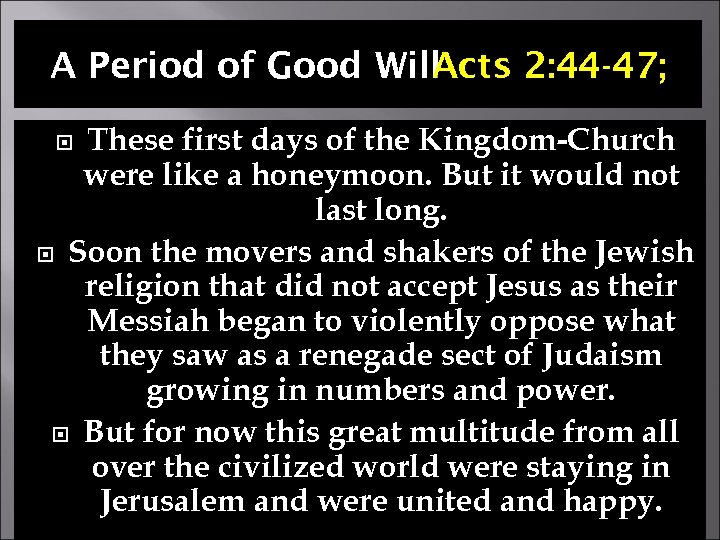 A Period of Good WillActs 2:44-47;

These first days of the Kingdom-Church were like a honeymoon. But it would not last long.

Soon the movers and shakers of the Jewish religion that did not accept Jesus as their Messiah began to violently oppose what they saw as a renegade sect of Judaism growing in numbers and power.

But for now this great multitude from all over the civilized world were staying in Jerusalem and were united and happy.